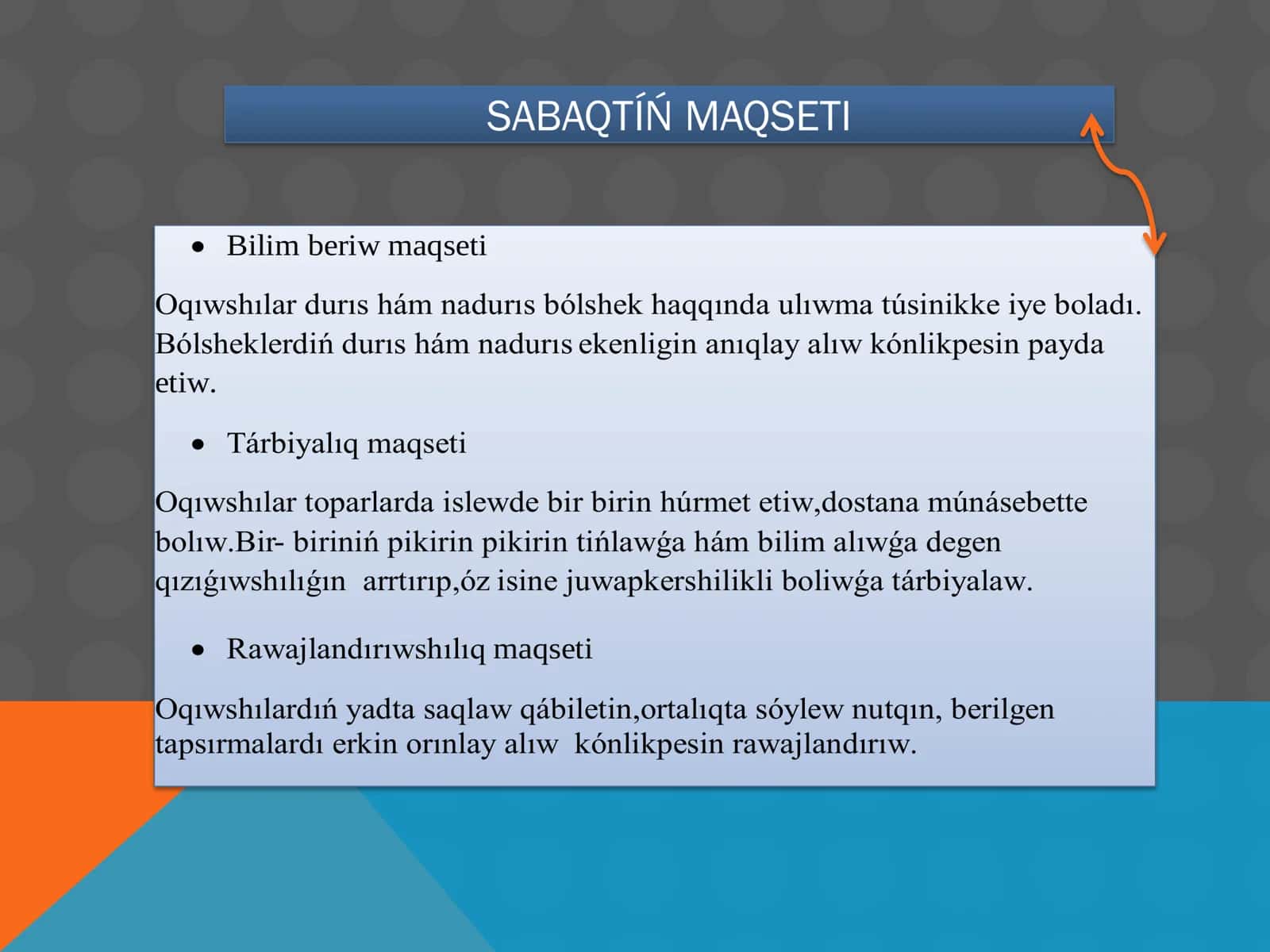 SABAQTÍŃ MAQSETI

• Bilim beriw maqseti

Oqıwshılar durıs hám nadurıs bólshek haqqında ulıwma túsinikke iye boladı. Bólsheklerdiń durıs hám nadurıs ekenligin anıqlay alıw kónlikpesin payda etiw.

• Tárbiyalıq maqseti

Oqıwshılar toparlarda islewde bir birin húrmet etiw,dostana múnásebette bolıw.Bir- biriniń pikirin pikirin tińlawǵa hám bilim alıwǵa degen qızıǵıwshılıǵın arrtırıp,óz isine juwapkershilikli boliwǵa tárbiyalaw.

• Rawajlandırıwshılıq maqseti

Oqıwshılardıń yadta saqlaw qábiletin,ortalıqta sóylew nutqın, berilgen tapsırmalardı erkin orınlay alıw kónlikpesin rawajlandırıw.